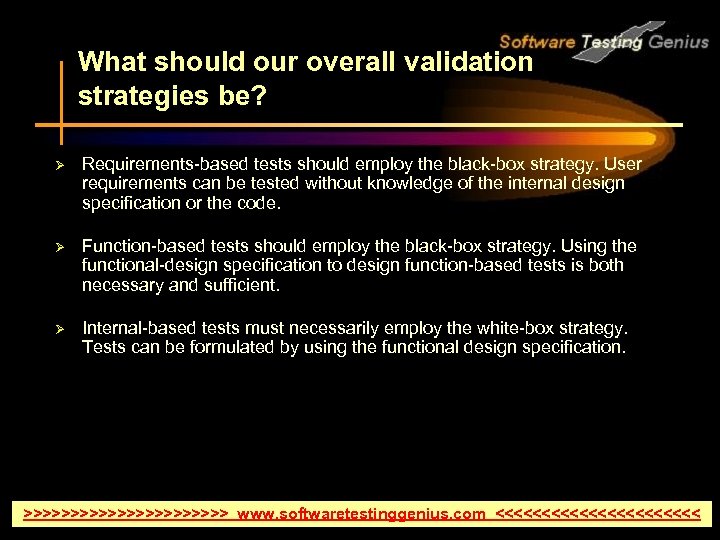 Software Testing Genius

What should our overall validation strategies be?

➢ Requirements-based tests should employ the black-box strategy. User requirements can be tested without knowledge of the internal design specification or the code.

➢ Function-based tests should employ the black-box strategy. Using the functional-design specification to design function-based tests is both necessary and sufficient.

➢ Internal-based tests must necessarily employ the white-box strategy. Tests can be formulated by using the functional design specification.

>>>>>>>>>>>>>>>>>>>>>> www.softwaretestinggenius.com <<<<<<<<<<<<<<<<<<<<<<